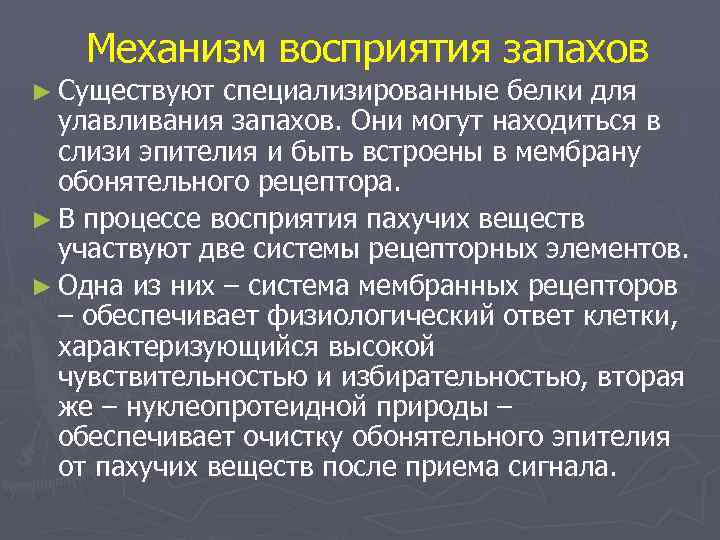 Механизм восприятия запахов

► Существуют специализированные белки для улавливания запахов. Они могут находиться в слизи эпителия и быть встроены в мембрану обонятельного рецептора.

► В процессе восприятия пахучих веществ участвуют две системы рецепторных элементов.

► Одна из них – система мембранных рецепторов – обеспечивает физиологический ответ клетки, характеризующийся высокой чувствительностью и избирательностью, вторая же – нуклеопротеидной природы – обеспечивает очистку обонятельного эпителия от пахучих веществ после приема сигнала.